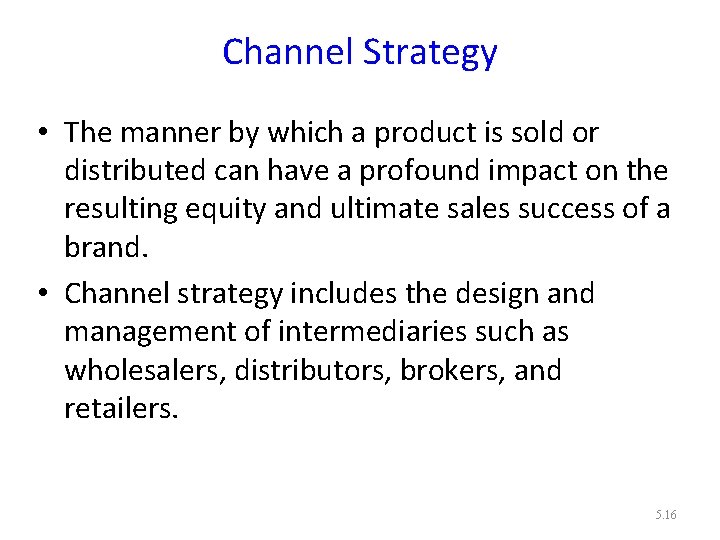 Channel Strategy

• The manner by which a product is sold or distributed can have a profound impact on the resulting equity and ultimate sales success of a brand.

• Channel strategy includes the design and management of intermediaries such as wholesalers, distributors, brokers, and retailers.

5.16